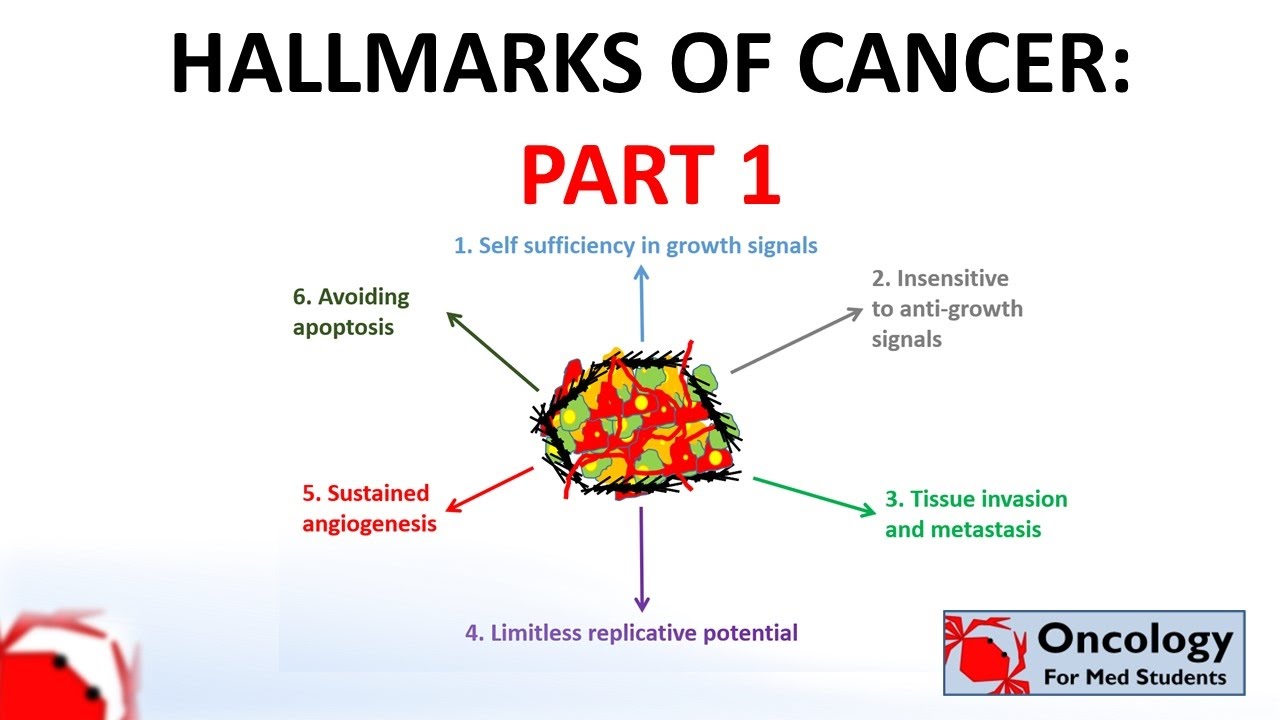 HALLMARKS OF CANCER:
PART 1

1. Self sufficiency in growth signals

2. Insensitive to anti-growth signals

3. Tissue invasion and metastasis

4. Limitless replicative potential

5. Sustained angiogenesis

6. Avoiding apoptosis

Oncology
For Med Students